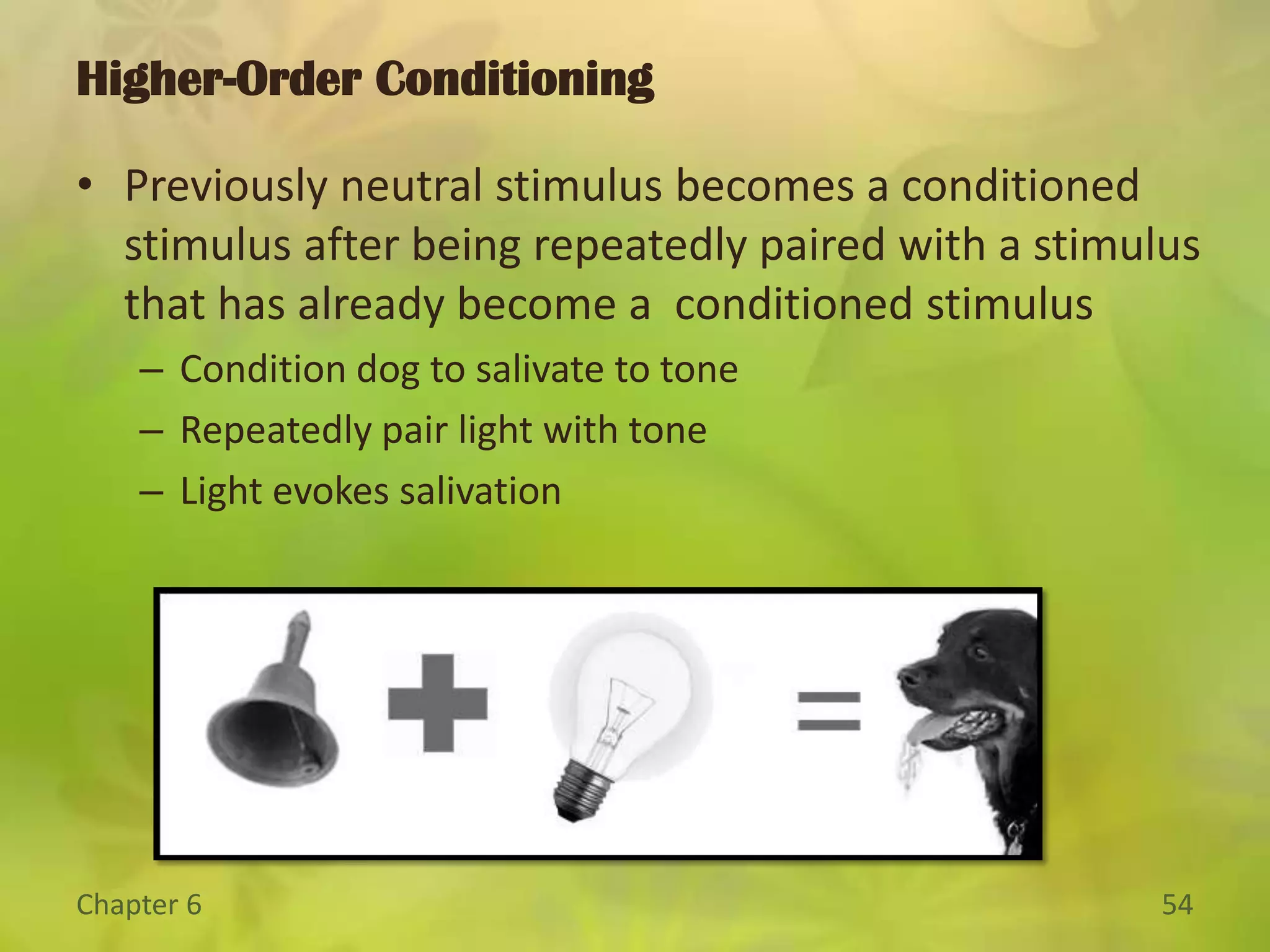 Higher-Order Conditioning

• Previously neutral stimulus becomes a conditioned stimulus after being repeatedly paired with a stimulus that has already become a  conditioned stimulus

– Condition dog to salivate to tone

– Repeatedly pair light with tone

– Light evokes salivation

Chapter 6

54